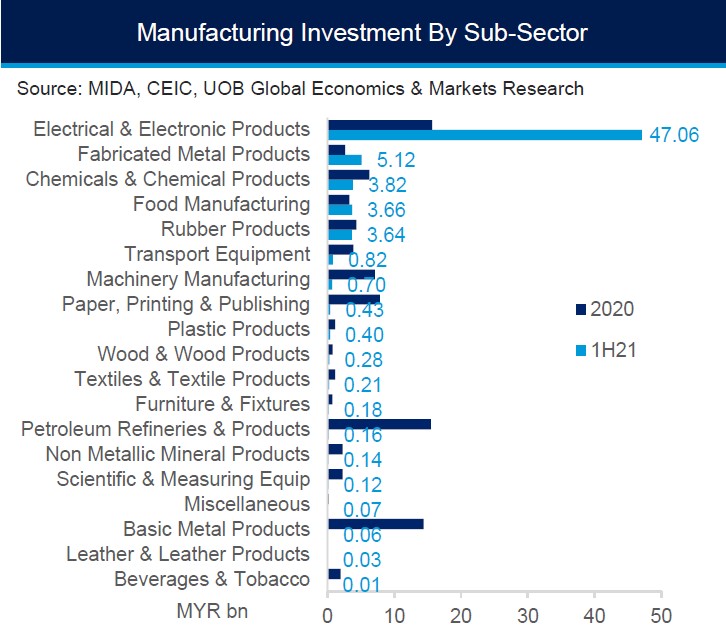 Manufacturing Investment By Sub-Sector

Source: MIDA, CEIC, UOB Global Economics & Markets Research

Electrical & Electronic Products 47.06
Fabricated Metal Products 5.12
Chemicals & Chemical Products 3.82
Food Manufacturing 3.66
Rubber Products 3.64
Transport Equipment 0.82
Machinery Manufacturing 0.70
Paper, Printing & Publishing 0.43
Plastic Products 0.40
Wood & Wood Products 0.28
Textiles & Textile Products 0.21
Furniture & Fixtures 0.18
Petroleum Refineries & Products 0.16
Non Metallic Mineral Products 0.14
Scientific & Measuring Equip 0.12
Miscellaneous 0.07
Basic Metal Products 0.06
Leather & Leather Products 0.03
Beverages & Tobacco 0.01

2020
1H21

MYR bn 0 10 20 30 40 50